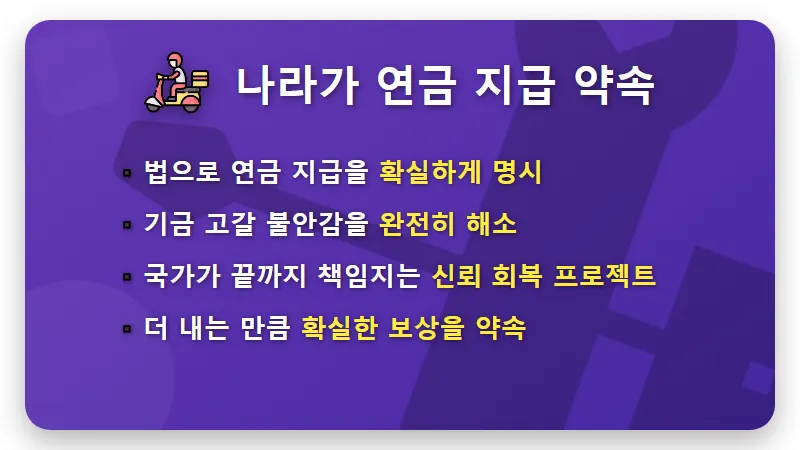 나라가 연금 지급 약속

▪ 법으로 연금 지급을 확실하게 명시

▪ 기금 고갈 불안감을 완전히 해소

▪ 국가가 끝까지 책임지는 신뢰 회복 프로젝트

▪ 더 내는 만큼 확실한 보상을 약속